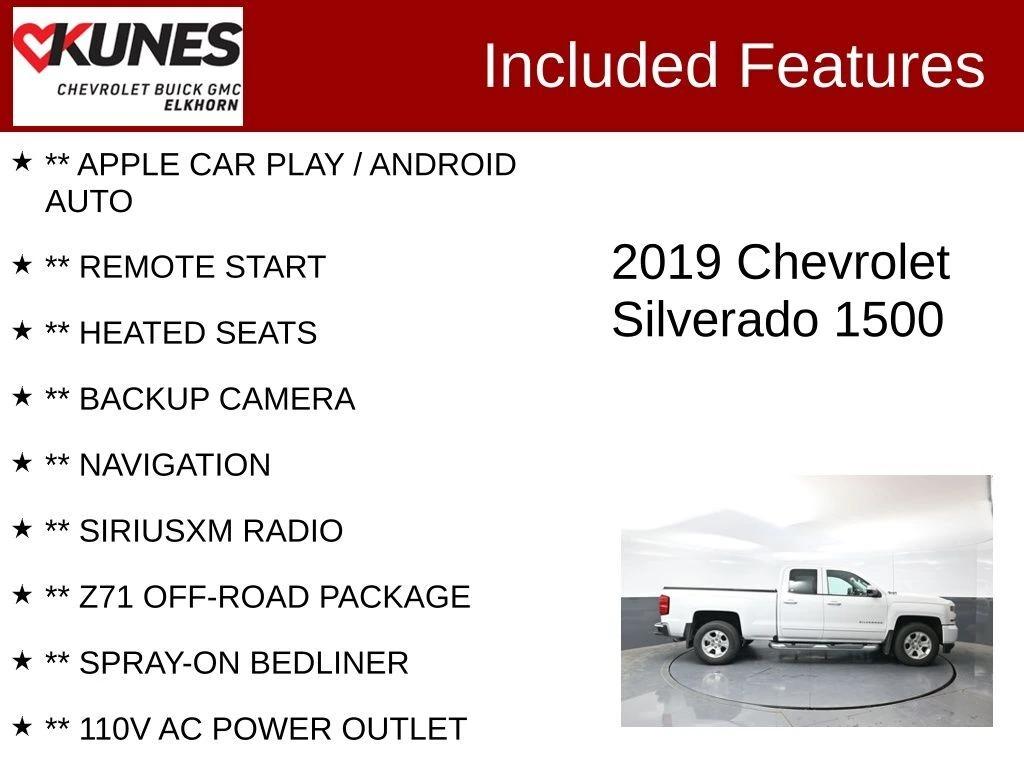 KUNES
CHEVROLET BUICK GMC
ELKHORN

Included Features

★ ** APPLE CAR PLAY / ANDROID AUTO

★ ** REMOTE START

★ ** HEATED SEATS

★ ** BACKUP CAMERA

★ ** NAVIGATION

★ ** SIRIUSXM RADIO

★ ** Z71 OFF-ROAD PACKAGE

★ ** SPRAY-ON BEDLINER

★ ** 110V AC POWER OUTLET

2019 Chevrolet Silverado 1500